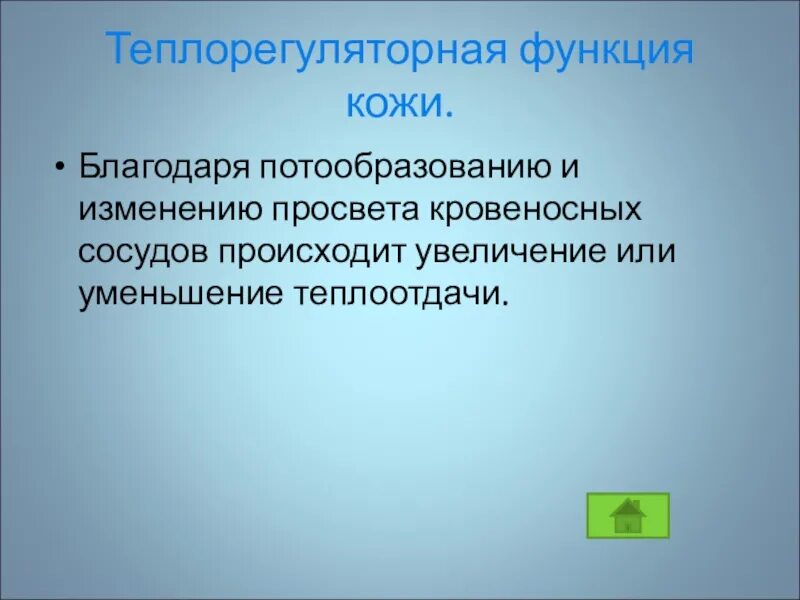 Теплорегуляторная функция кожи.

• Благодаря потообразованию и изменению просвета кровеносных сосудов происходит увеличение или уменьшение теплоотдачи.